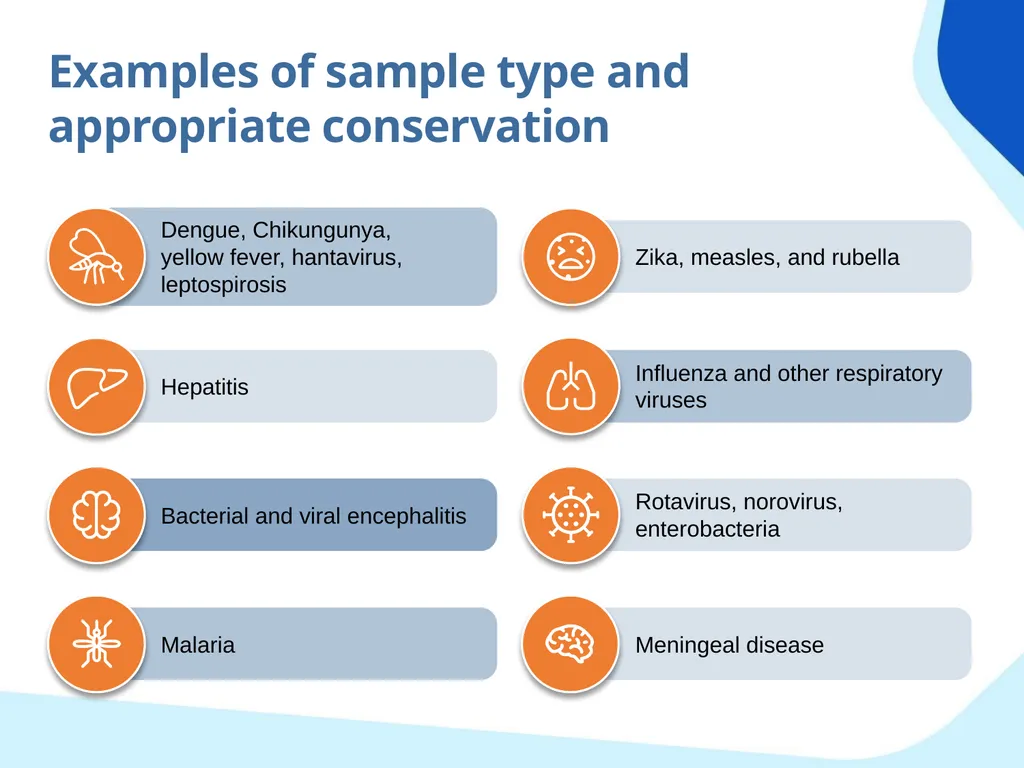 Examples of sample type and appropriate conservation

Dengue, Chikungunya, yellow fever, hantavirus, leptospirosis

Hepatitis

Bacterial and viral encephalitis

Malaria

Zika, measles, and rubella

Influenza and other respiratory viruses

Rotavirus, norovirus, enterobacteria

Meningeal disease